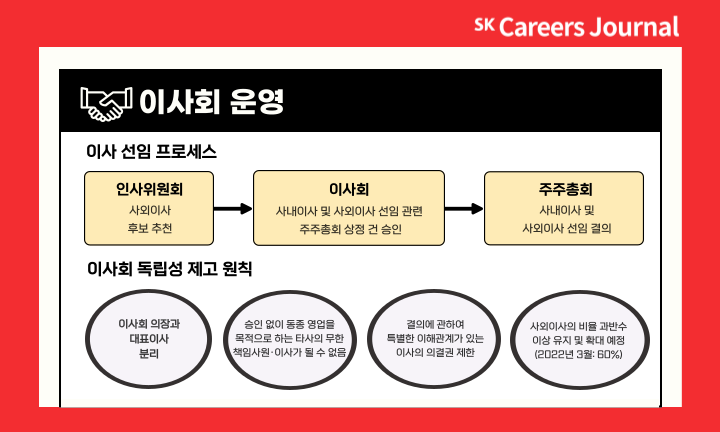 SK Careers Journal

이사회 운영

이사 선임 프로세스

인사위원회
사외이사
후보 추천

이사회
사내이사 및 사외이사 선임 관련
주주총회 상정 건 승인

주주총회
사내이사 및
사외이사 선임 결의

이사회 독립성 제고 원칙

이사회 의장과
대표이사
분리

승인 없이 동종 영업을
목적으로 하는 타사의 무한
책임사원·이사가 될 수 없음

결의에 관하여
특별한 이해관계가 있는
이사의 의결권 제한

사외이사의 비율 과반수
이상 유지 및 확대 예정
(2022년 3월: 60%)